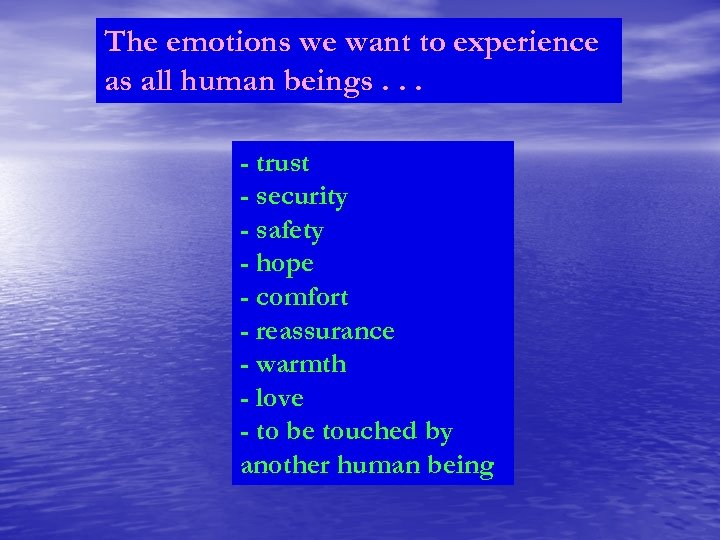 The emotions we want to experience as all human beings . . .

- trust
- security
- safety
- hope
- comfort
- reassurance
- warmth
- love
- to be touched by another human being